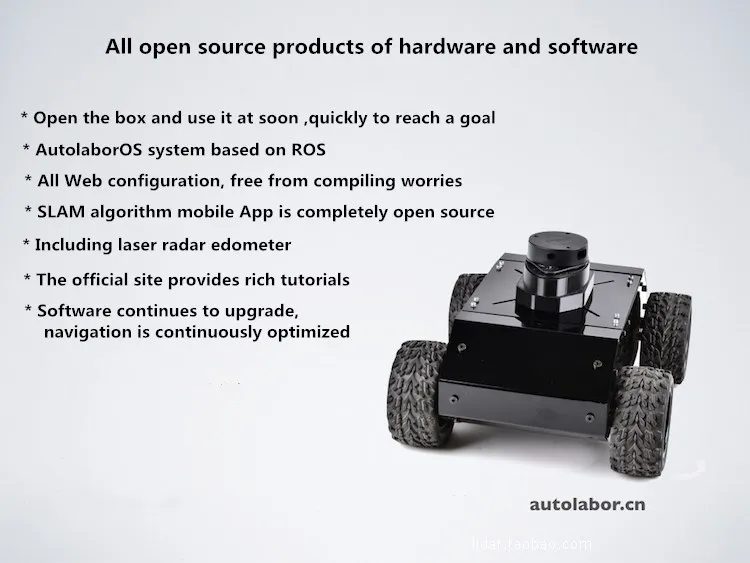 All open source products of hardware and software

* Open the box and use it at soon ,quickly to reach a goal
* AutolaborOS system based on ROS
* All Web configuration, free from compiling worries
* SLAM algorithm mobile App is completely open source
* Including laser radar edometer
* The official site provides rich tutorials
* Software continues to upgrade, navigation is continuously optimized

autolabor.cn

lidar.taobao.com